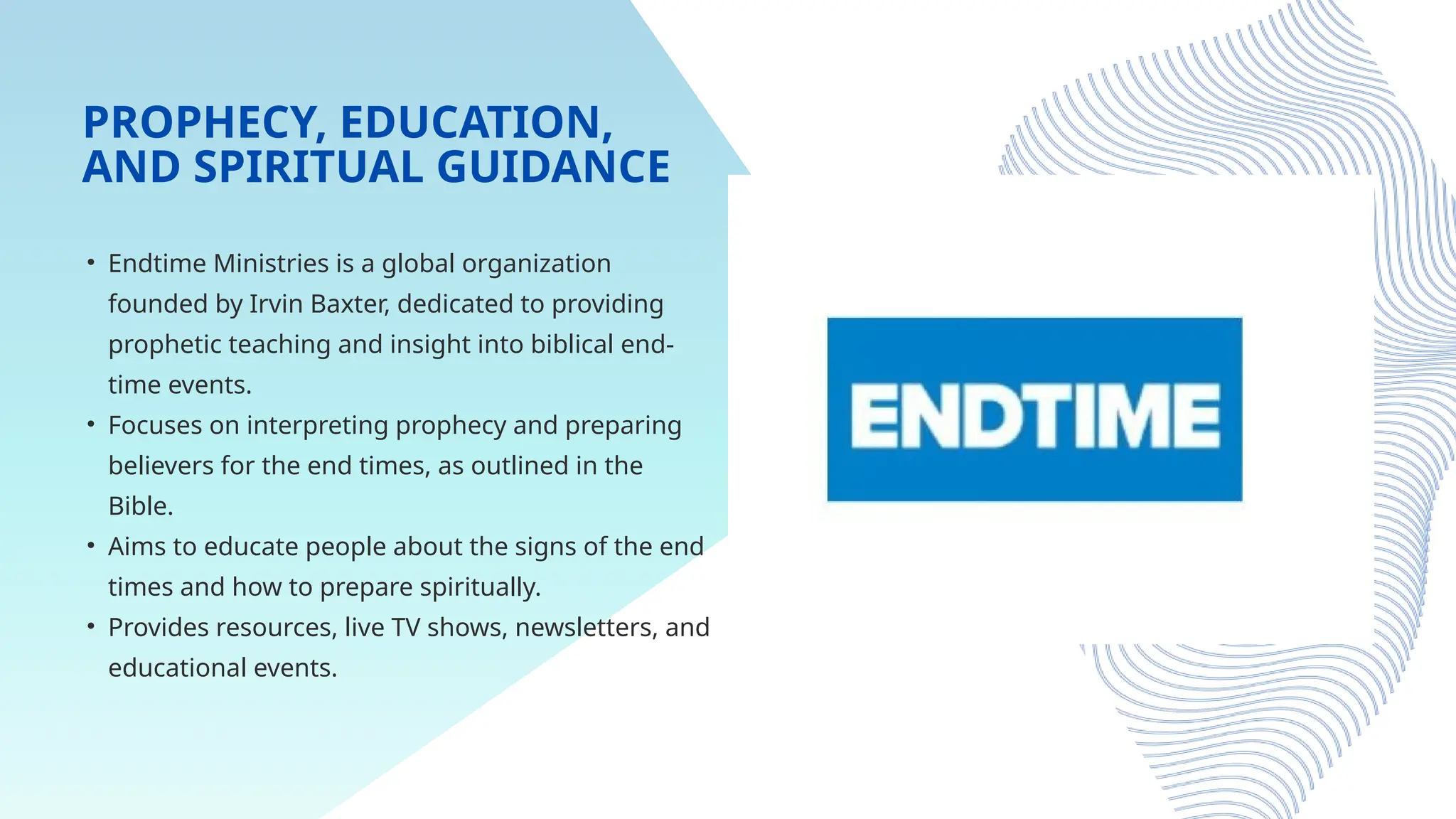 PROPHECY, EDUCATION, AND SPIRITUAL GUIDANCE

• Endtime Ministries is a global organization founded by Irvin Baxter, dedicated to providing prophetic teaching and insight into biblical end-time events.
• Focuses on interpreting prophecy and preparing believers for the end times, as outlined in the Bible.
• Aims to educate people about the signs of the end times and how to prepare spiritually.
• Provides resources, live TV shows, newsletters, and educational events.

ENDTIME